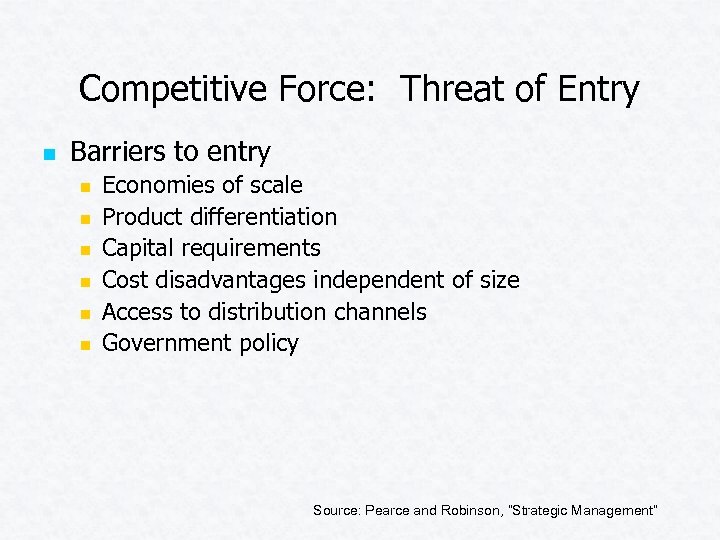 Competitive Force:  Threat of Entry

- Barriers to entry
  - Economies of scale
  - Product differentiation
  - Capital requirements
  - Cost disadvantages independent of size
  - Access to distribution channels
  - Government policy

Source: Pearce and Robinson, "Strategic Management"